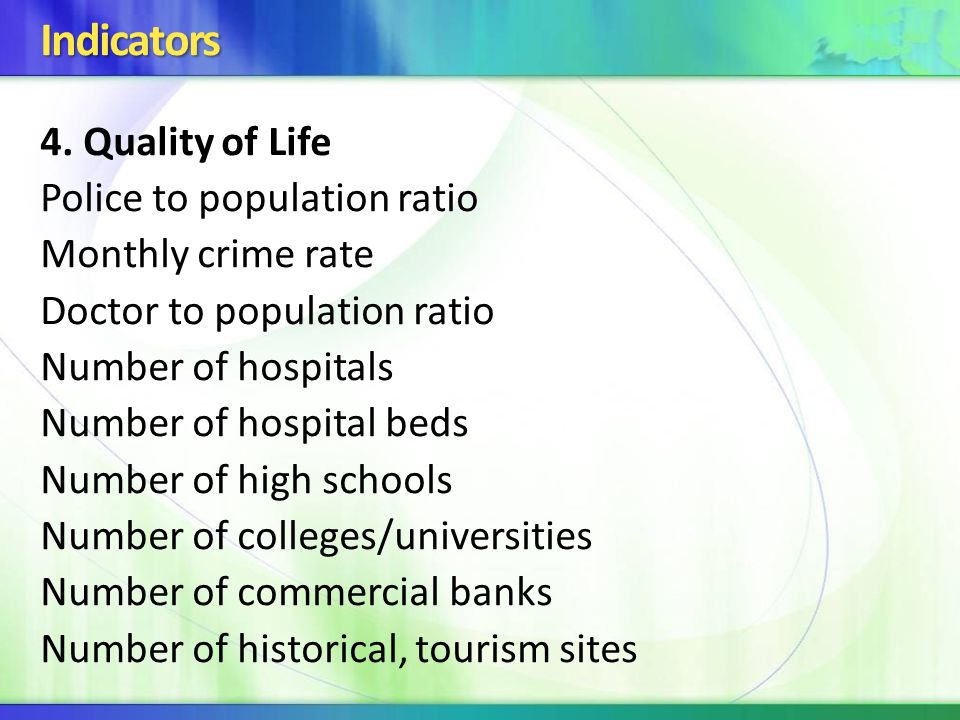 Indicators

4. Quality of Life
Police to population ratio
Monthly crime rate
Doctor to population ratio
Number of hospitals
Number of hospital beds
Number of high schools
Number of colleges/universities
Number of commercial banks
Number of historical, tourism sites